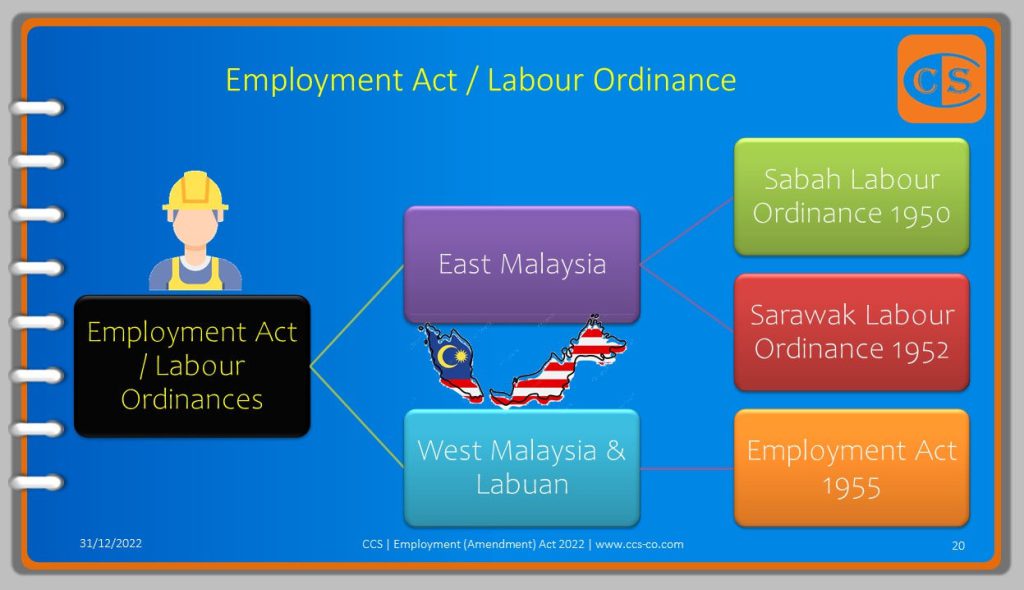 Employment Act / Labour Ordinance

CS

Employment Act / Labour Ordinances

East Malaysia

West Malaysia & Labuan

Sabah Labour Ordinance 1950

Sarawak Labour Ordinance 1952

Employment Act 1955

31/12/2022

CCS | Employment (Amendment) Act 2022 | www.ccs-co.com

20